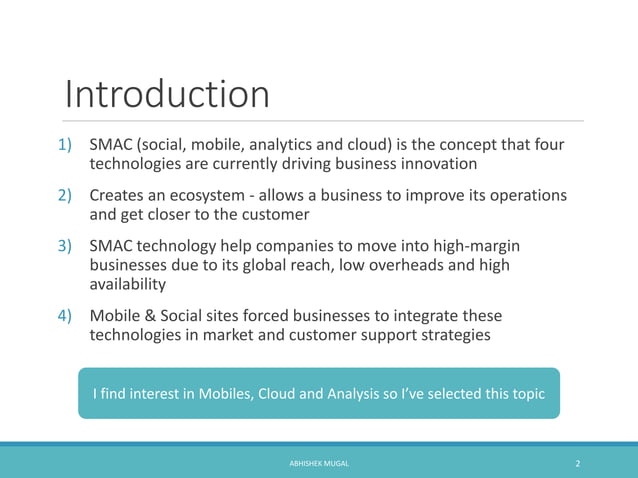 Introduction

1) SMAC (social, mobile, analytics and cloud) is the concept that four technologies are currently driving business innovation

2) Creates an ecosystem - allows a business to improve its operations and get closer to the customer

3) SMAC technology help companies to move into high-margin businesses due to its global reach, low overheads and high availability

4) Mobile & Social sites forced businesses to integrate these technologies in market and customer support strategies

I find interest in Mobiles, Cloud and Analysis so I've selected this topic

ABHISHEK MUGAL

2